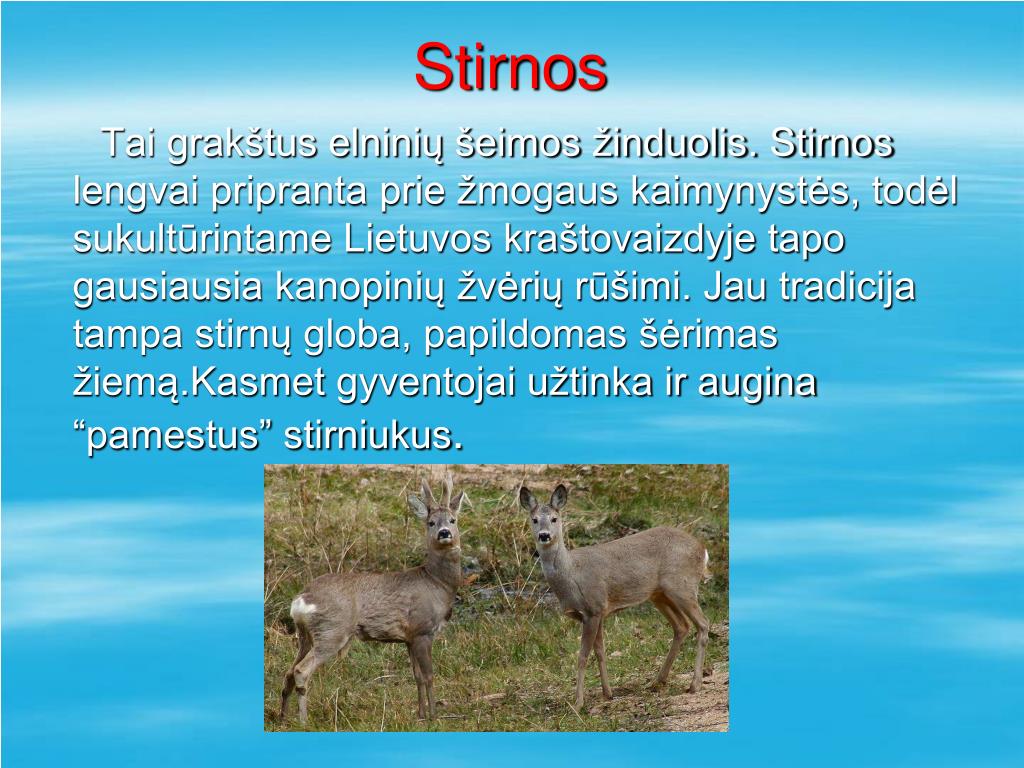 Stirnos

Tai grakštus elninių šeimos žinduolis. Stirnos lengvai pripranta prie žmogaus kaimynystės, todėl sukultūrintame Lietuvos kraštovaizdyje tapo gausiausia kanopinių žvėrių rūšimi. Jau tradicija tampa stirnų globa, papildomas šėrimas žiemą.Kasmet gyventojai užtinka ir augina “pamestus” stirniukus.